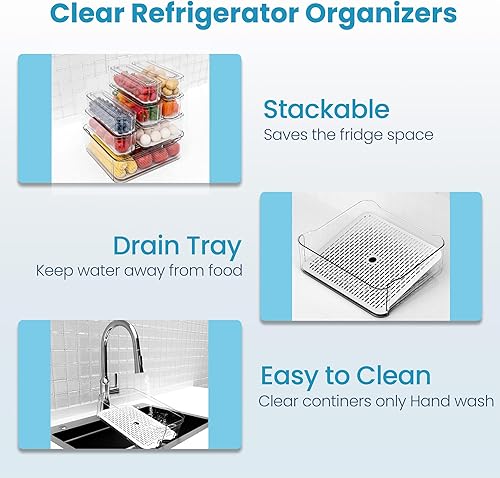 Clear Refrigerator Organizers

Stackable
Saves the fridge space

Drain Tray
Keep water away from food

Easy to Clean
Clear continers only Hand wash